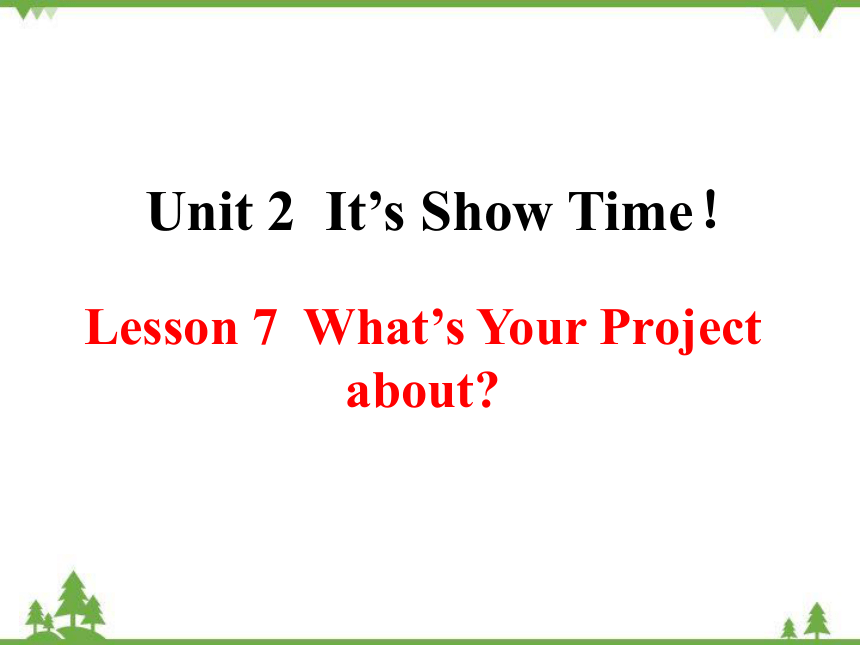 Unit 2 It’s Show Time！

Lesson 7 What’s Your Project about?